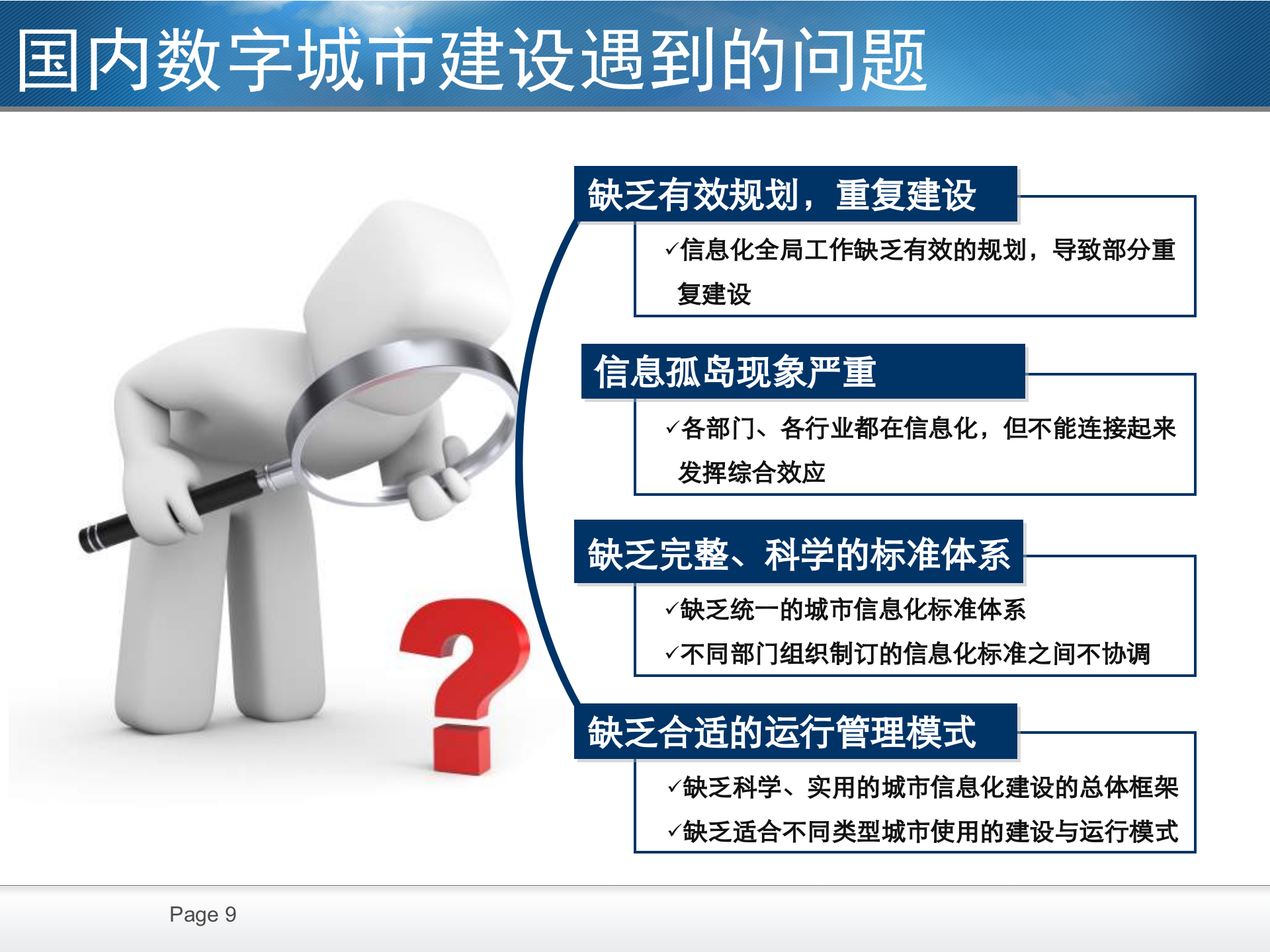 国内数字城市建设遇到的问题

缺乏有效规划，重复建设

✓信息化全局工作缺乏有效的规划，导致部分重复建设

信息孤岛现象严重

✓各部门、各行业都在信息化，但不能连接起来发挥综合效应

缺乏完整、科学的标准体系

✓缺乏统一的城市信息化标准体系
✓不同部门组织制订的信息化标准之间不协调

缺乏合适的运行管理模式

✓缺乏科学、实用的城市信息化建设的总体框架
✓缺乏适合不同类型城市使用的建设与运行模式

Page 9